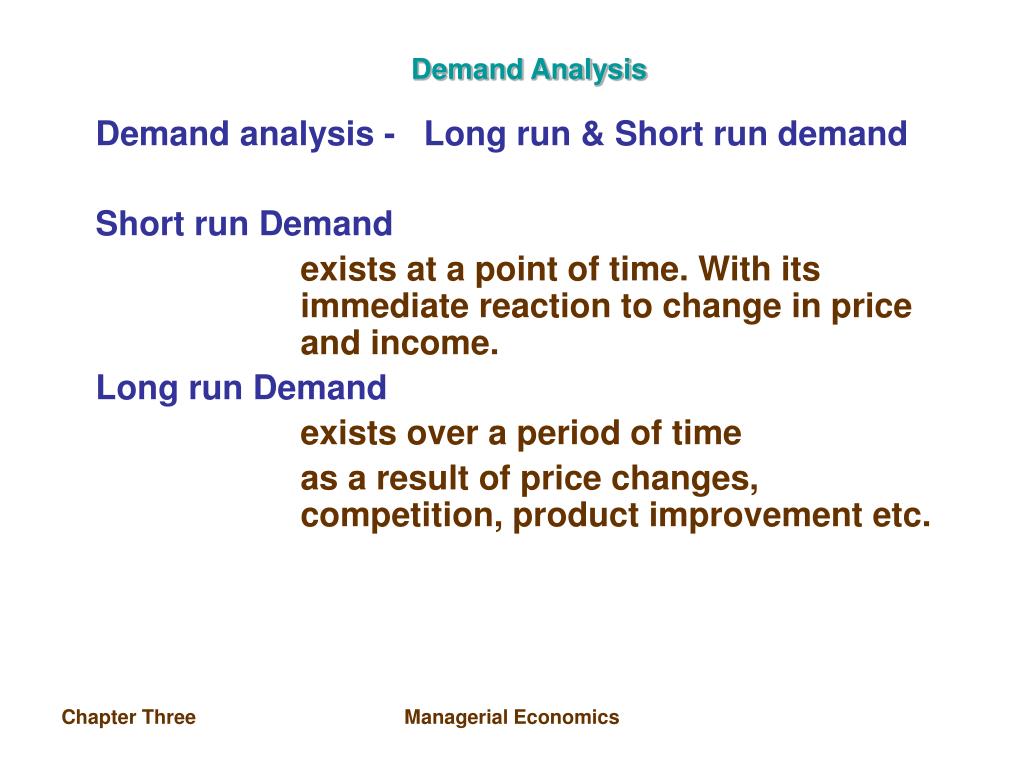 Demand Analysis

Demand analysis - Long run & Short run demand

Short run Demand

exists at a point of time. With its immediate reaction to change in price and income.

Long run Demand

exists over a period of time

as a result of price changes, competition, product improvement etc.

Chapter Three

Managerial Economics